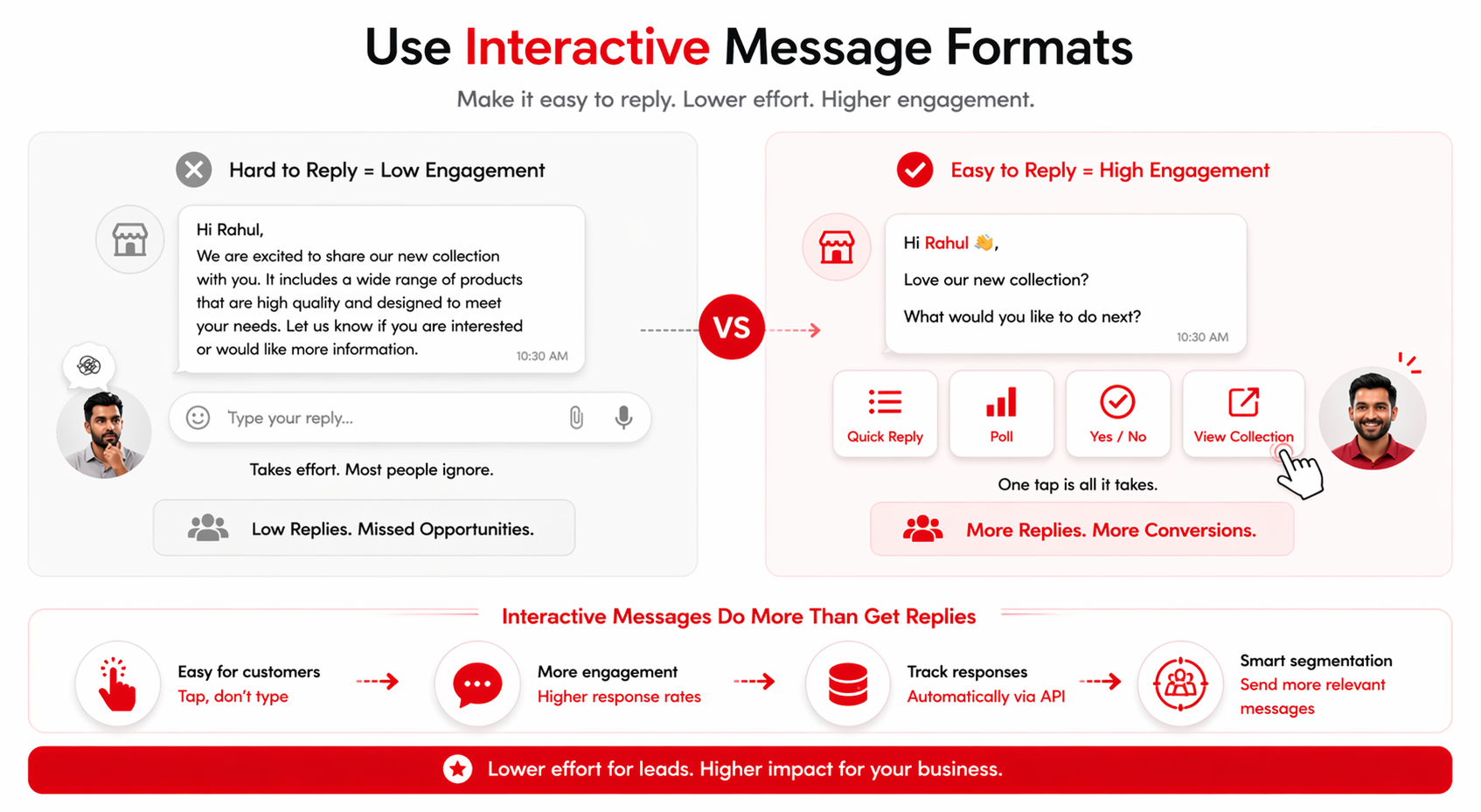 Use Interactive Message Formats

Make it easy to reply. Lower effort. Higher engagement.

Hard to Reply = Low Engagement

Hi Rahul,
We are excited to share our new collection with you. It includes a wide range of products that are high quality and designed to meet your needs. Let us know if you are interested or would like more information.
10:30 AM

Type your reply...

Takes effort. Most people ignore.

Low Replies. Missed Opportunities.

VS

Easy to Reply = High Engagement

Hi Rahul 👋,

Love our new collection?

What would you like to do next?
10:30 AM

Quick Reply

Poll

Yes / No

View Collection

One tap is all it takes.

More Replies. More Conversions.

Interactive Messages Do More Than Get Replies

Easy for customers
Tap, don't type

More engagement
Higher response rates

Track responses
Automatically via API

Smart segmentation
Send more relevant messages

Lower effort for leads. Higher impact for your business.